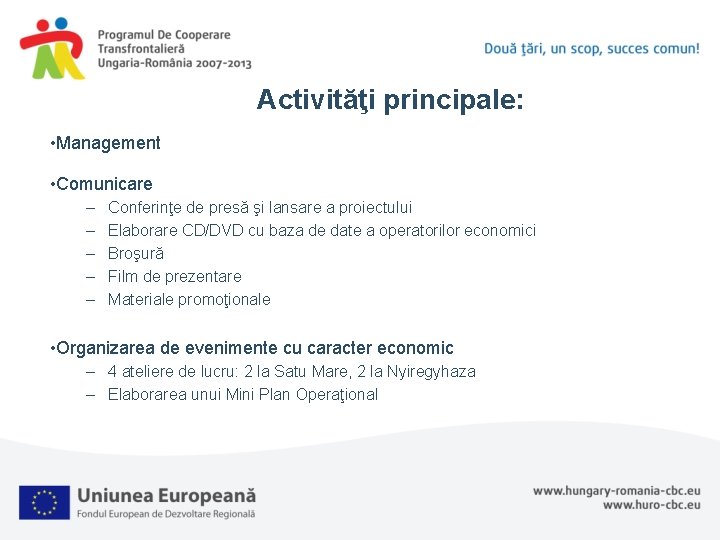 Programul De Cooperare Transfrontalieră Ungaria-România 2007-2013

Două ţări, un scop, succes comun!

Activităţi principale:

•Management

•Comunicare
– Conferinţe de presă şi lansare a proiectului
– Elaborare CD/DVD cu baza de date a operatorilor economici
– Broşură
– Film de prezentare
– Materiale promoţionale

•Organizarea de evenimente cu caracter economic
– 4 ateliere de lucru: 2 la Satu Mare, 2 la Nyiregyhaza
– Elaborarea unui Mini Plan Operaţional

Uniunea Europeană
Fondul European de Dezvoltare Regională

www.hungary-romania-cbc.eu
www.huro-cbc.eu